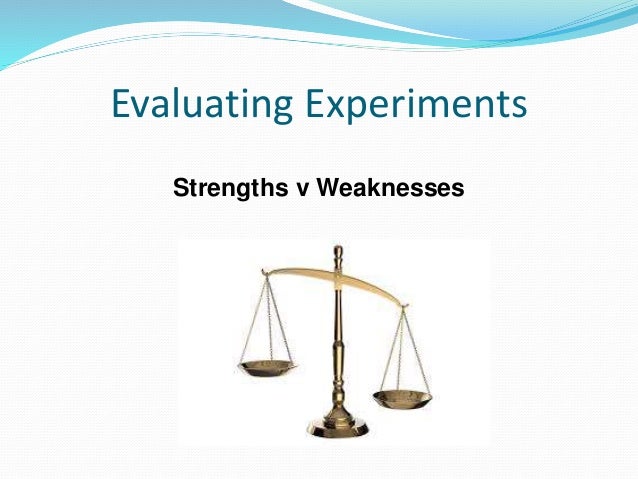 Evaluating Experiments

Strengths v Weaknesses